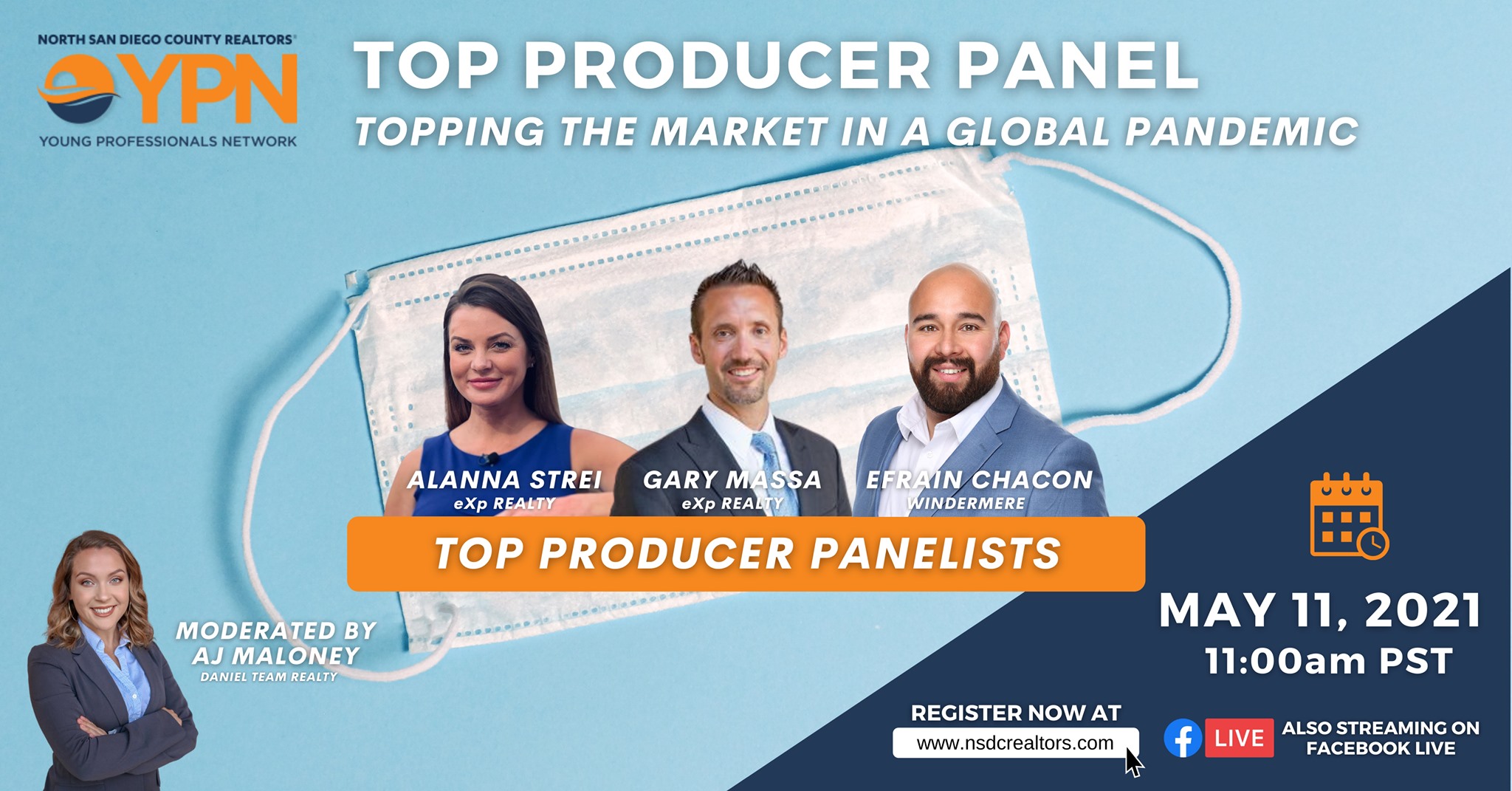 NORTH SAN DIEGO COUNTY REALTORS®
YPN
YOUNG PROFESSIONALS NETWORK

TOP PRODUCER PANEL
TOPPING THE MARKET IN A GLOBAL PANDEMIC

ALANNA STREI
eXp REALTY

GARY MASSA
eXp REALTY

EFRAIN CHACON
WINDERMERE

TOP PRODUCER PANELISTS

MODERATED BY
AJ MALONEY
DANIEL TEAM REALTY

MAY 11, 2021
11:00am PST

REGISTER NOW AT
www.nsdcrealtors.com

LIVE
ALSO STREAMING ON FACEBOOK LIVE